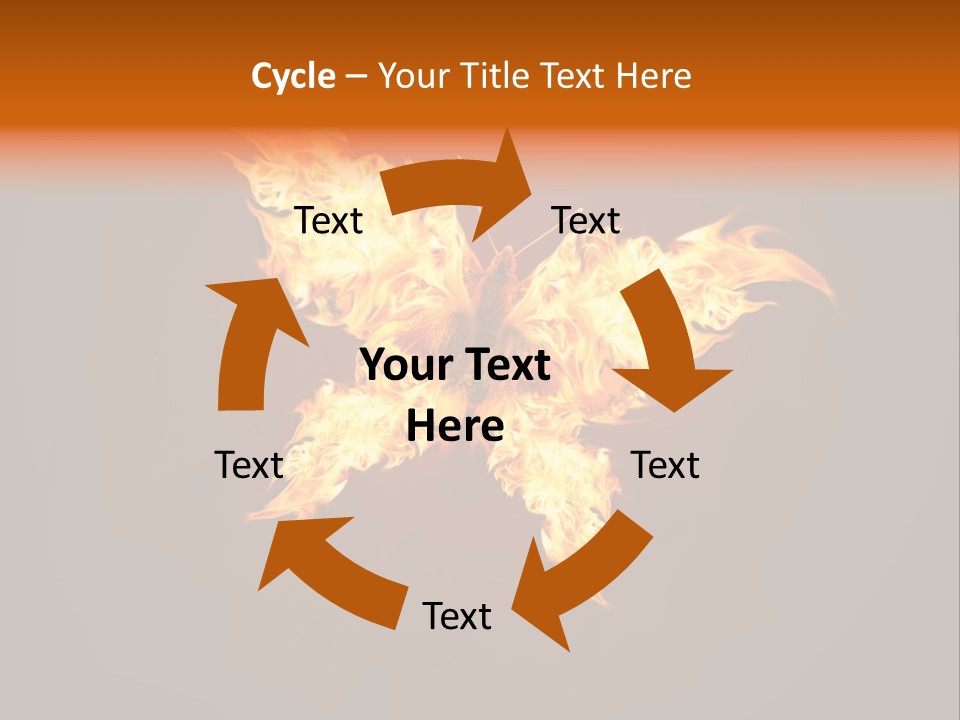 Cycle – Your Title Text Here

Text

Text

Your Text Here

Text

Text

Text